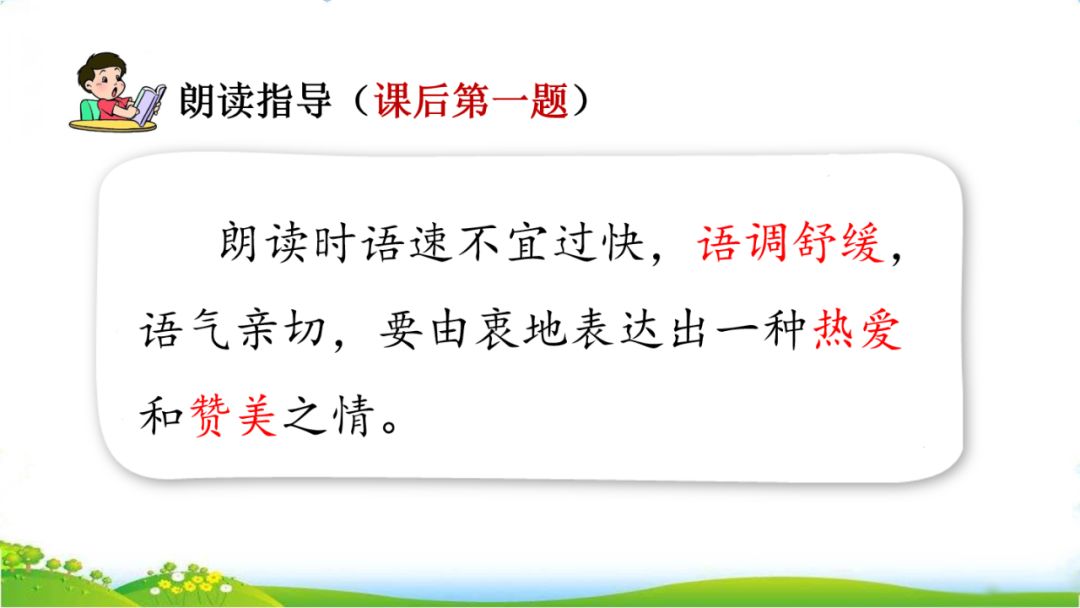 朗读指导（课后第一题）

朗读时语速不宜过快，语调舒缓，语气亲切，要由衷地表达出一种热爱和赞美之情。